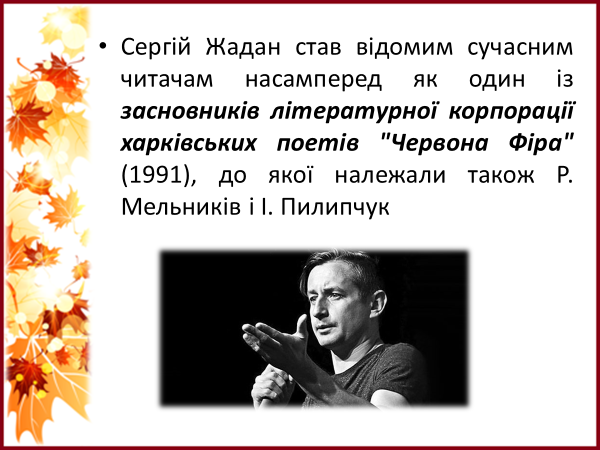 • Сергій Жадан став відомим сучасним читачам насамперед як один із засновників літературної корпорації харківських поетів "Червона Фіра" (1991), до якої належали також Р. Мельників і І. Пилипчук